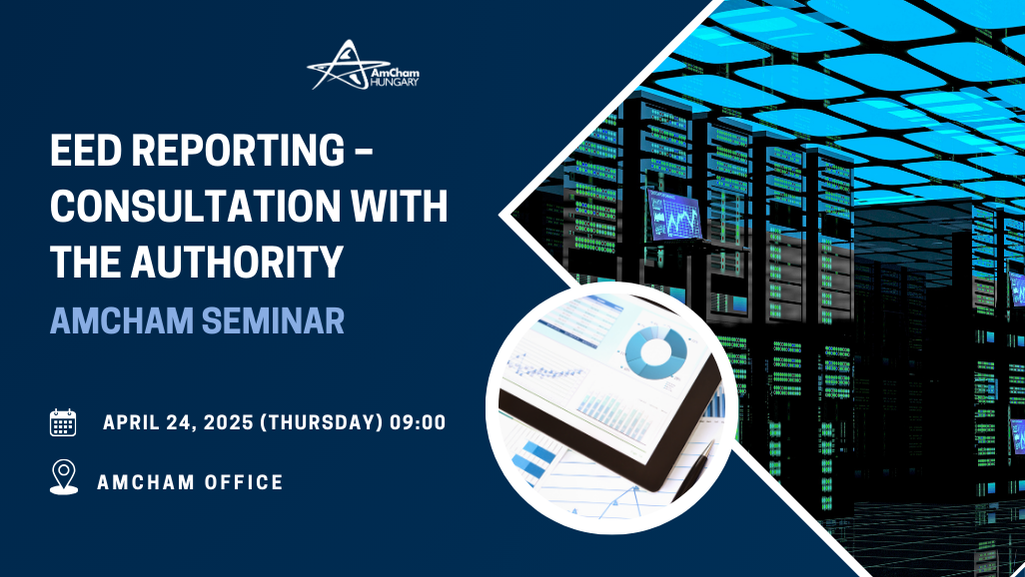 AmCham HUNGARY

EED REPORTING – CONSULTATION WITH THE AUTHORITY

AMCHAM SEMINAR

APRIL 24, 2025 (THURSDAY) 09:00

AMCHAM OFFICE